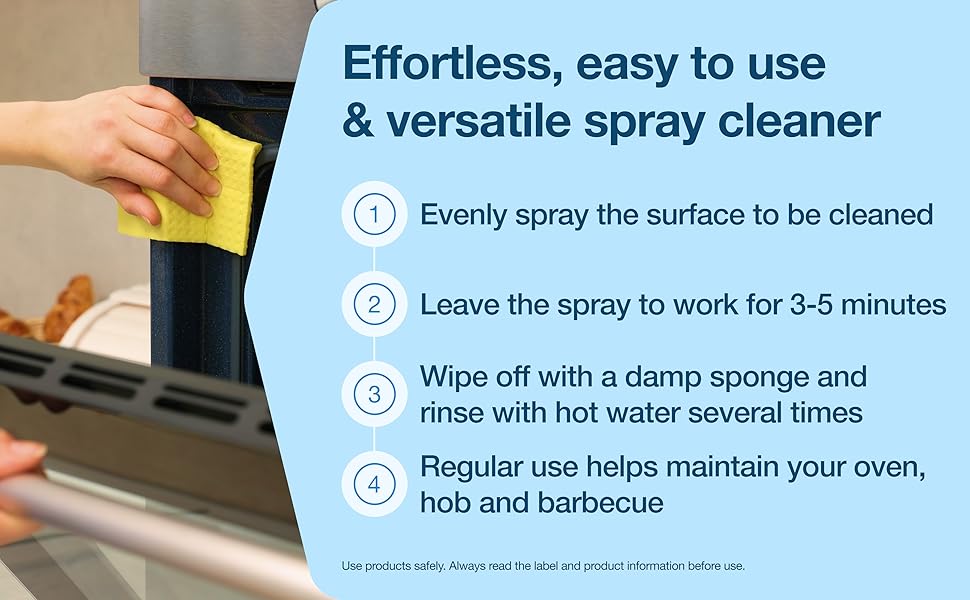 Effortless, easy to use & versatile spray cleaner

1 Evenly spray the surface to be cleaned

2 Leave the spray to work for 3-5 minutes

3 Wipe off with a damp sponge and rinse with hot water several times

4 Regular use helps maintain your oven, hob and barbecue

Use products safely. Always read the label and product information before use.